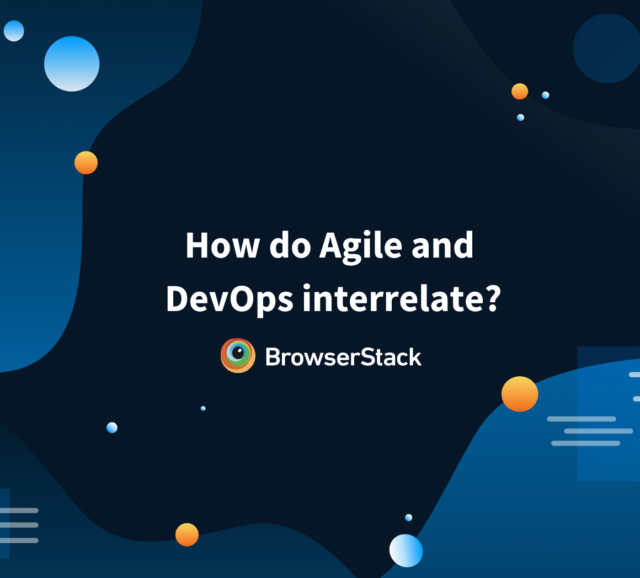 How do Agile and DevOps interrelate?

BrowserStack